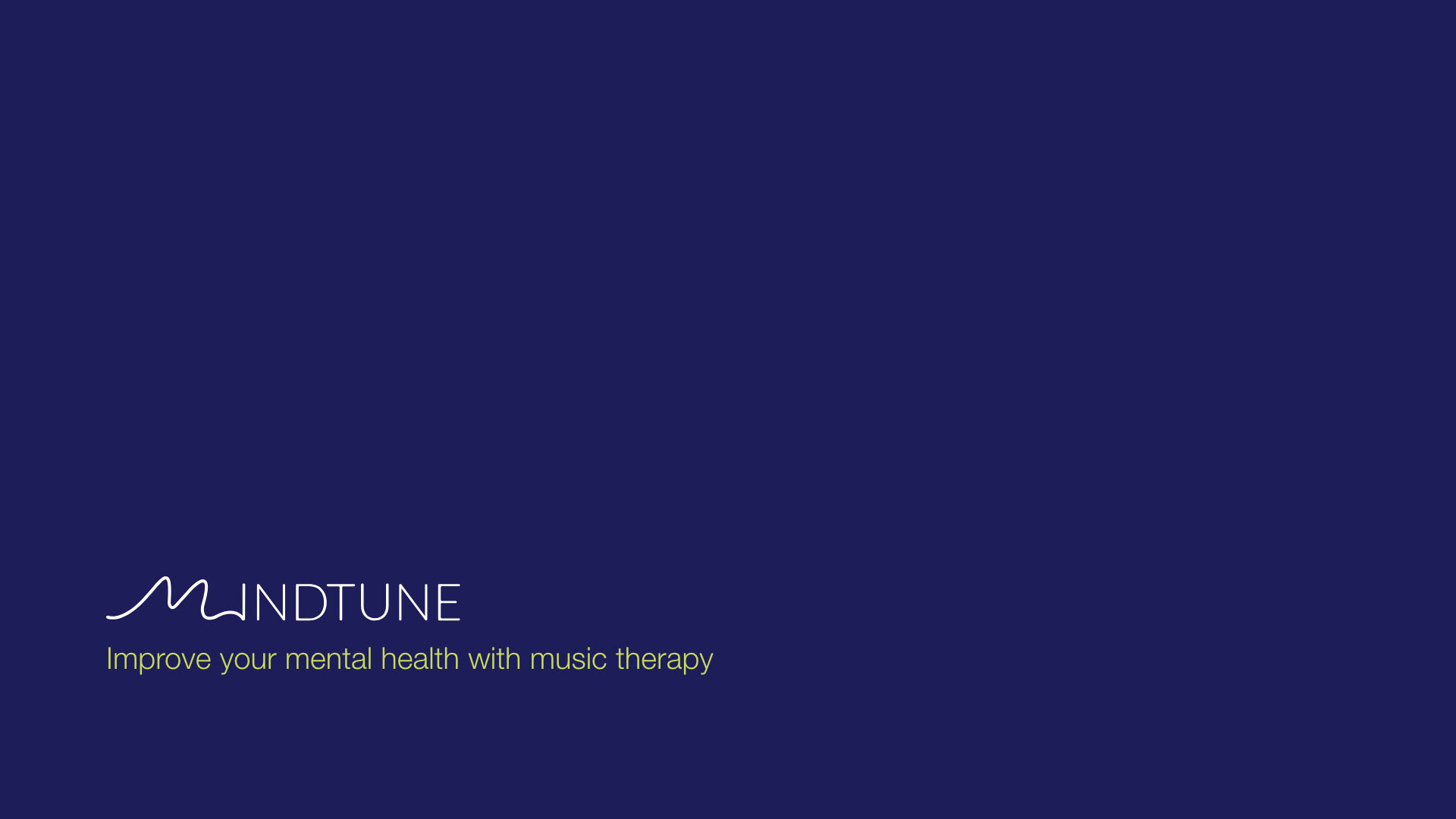 MINDTUNE

Improve your mental health with music therapy